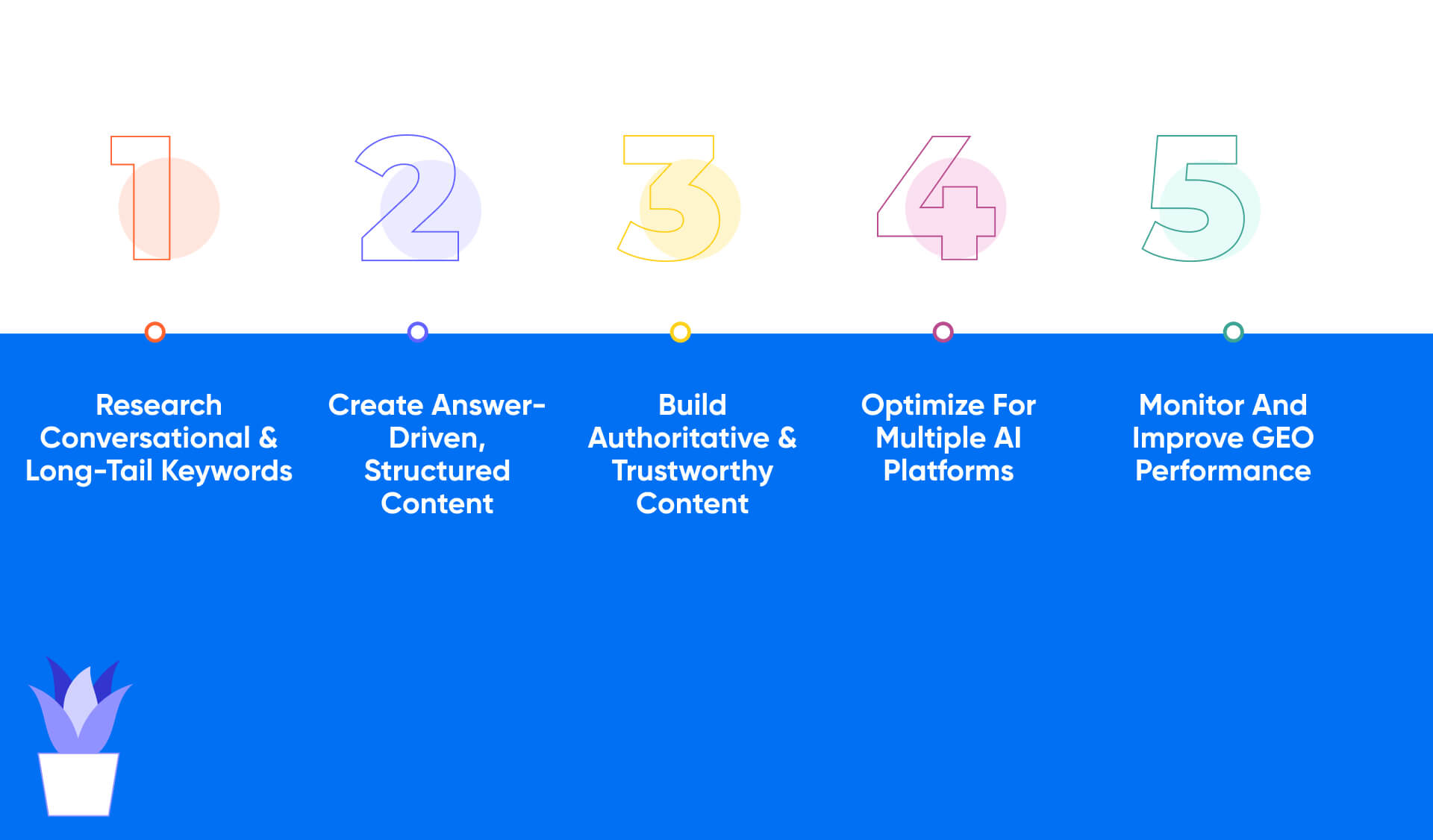 1

Research Conversational & Long-Tail Keywords

2

Create Answer-Driven, Structured Content

3

Build Authoritative & Trustworthy Content

4

Optimize For Multiple AI Platforms

5

Monitor And Improve GEO Performance